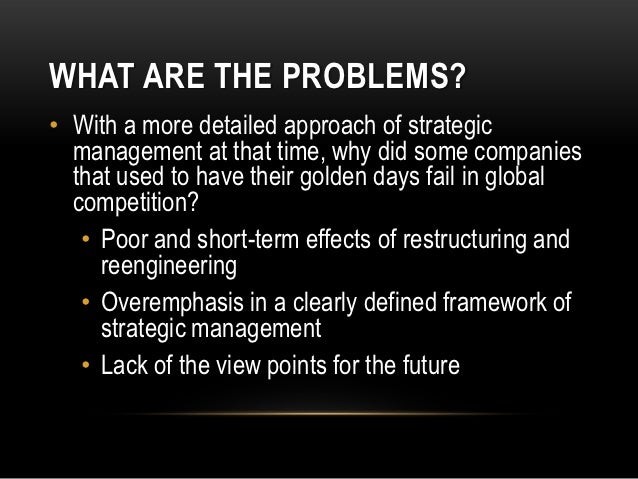 WHAT ARE THE PROBLEMS?

• With a more detailed approach of strategic management at that time, why did some companies that used to have their golden days fail in global competition?

• Poor and short-term effects of restructuring and reengineering

• Overemphasis in a clearly defined framework of strategic management

• Lack of the view points for the future